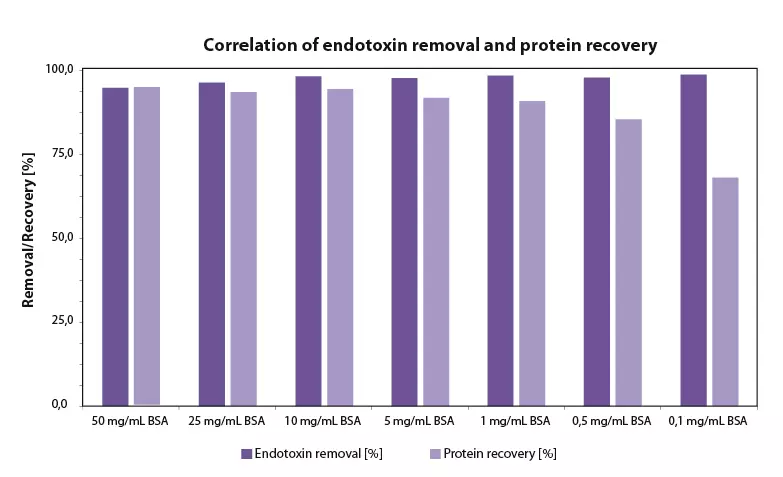 Correlation of endotoxin removal and protein recovery

Removal/Recovery [%]

100,0
75,0
50,0
25,0
0,0

50 mg/mL BSA
25 mg/mL BSA
10 mg/mL BSA
5 mg/mL BSA
1 mg/mL BSA
0,5 mg/mL BSA
0,1 mg/mL BSA

Endotoxin removal [%]
Protein recovery [%]